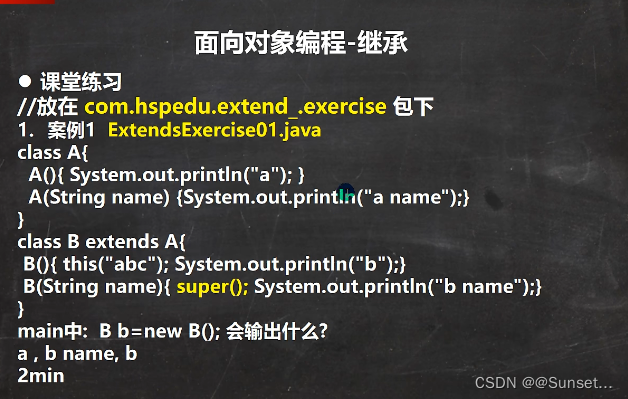 面向对象编程-继承

● 课堂练习
//放在 com.hspedu.extend_.exercise 包下
1. 案例1 ExtendsExercise01.java
class A{
A(){ System.out.println("a"); }
A(String name) {System.out.println("a name");}
}
class B extends A{
B(){ this("abc"); System.out.println("b");}
B(String name){ super(); System.out.println("b name");}
}
main中: B b=new B(); 会输出什么?
a , b name, b
2min

CSDN @@Sunset...